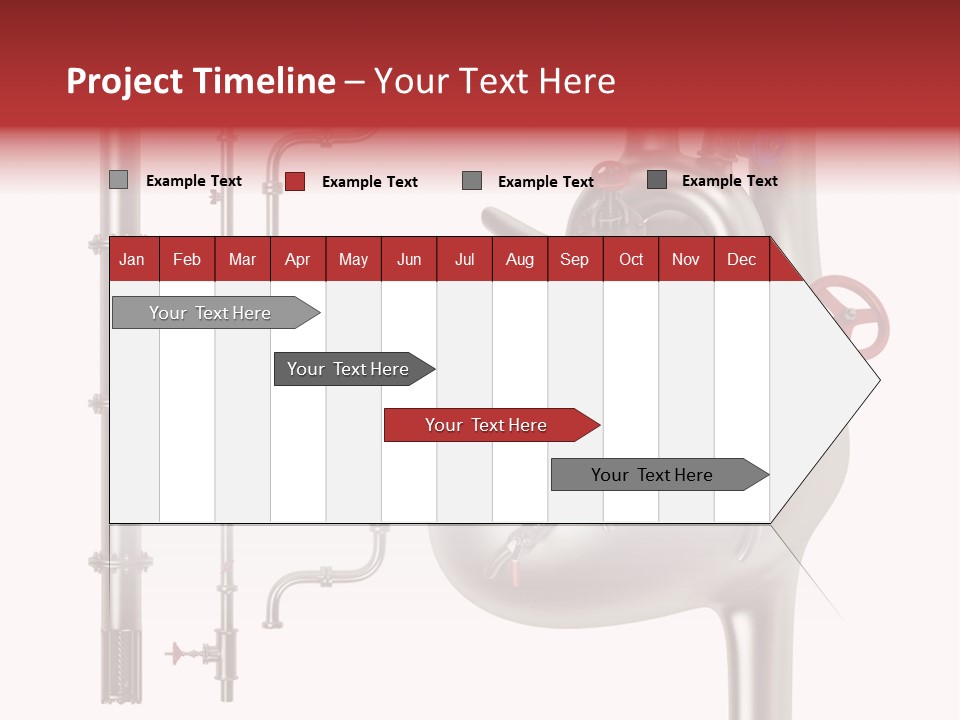 Project Timeline – Your Text Here

Example Text
Example Text
Example Text
Example Text

| Jan | Feb | Mar | Apr | May | Jun | Jul | Aug | Sep | Oct | Nov | Dec |
|---|---|---|---|---|---|---|---|---|---|---|---|

Your Text Here

Your Text Here

Your Text Here

Your Text Here